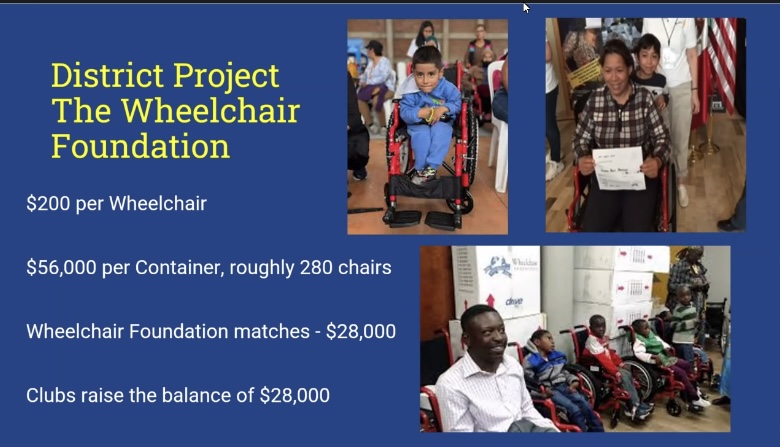 District Project
The Wheelchair Foundation

\$200 per Wheelchair

\$56,000 per Container, roughly 280 chairs

Wheelchair Foundation matches - \$28,000

Clubs raise the balance of \$28,000

Wheelchair

drive